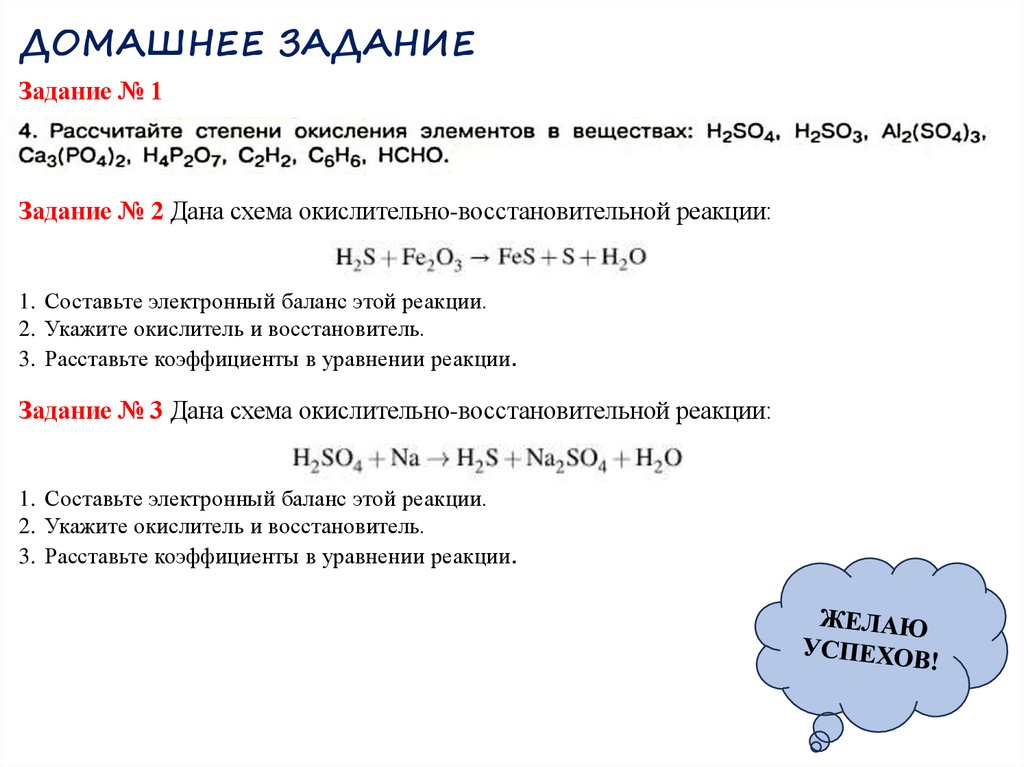 ДОМАШНЕЕ ЗАДАНИЕ

Задание № 1

4. Рассчитайте степени окисления элементов в веществах: $H_2SO_4$, $H_2SO_3$, $Al_2(SO_4)_3$, $Ca_3(PO_4)_2$, $H_4P_2O_7$, $C_2H_2$, $C_6H_6$, HCHO.

Задание № 2 Дана схема окислительно-восстановительной реакции:

$H_2S + Fe_2O_3 \rightarrow FeS + S + H_2O$

1. Составьте электронный баланс этой реакции.
2. Укажите окислитель и восстановитель.
3. Расставьте коэффициенты в уравнении реакции.

Задание № 3 Дана схема окислительно-восстановительной реакции:

$H_2SO_4 + Na \rightarrow H_2S + Na_2SO_4 + H_2O$

1. Составьте электронный баланс этой реакции.
2. Укажите окислитель и восстановитель.
3. Расставьте коэффициенты в уравнении реакции.

ЖЕЛАЮ УСПЕХОВ!